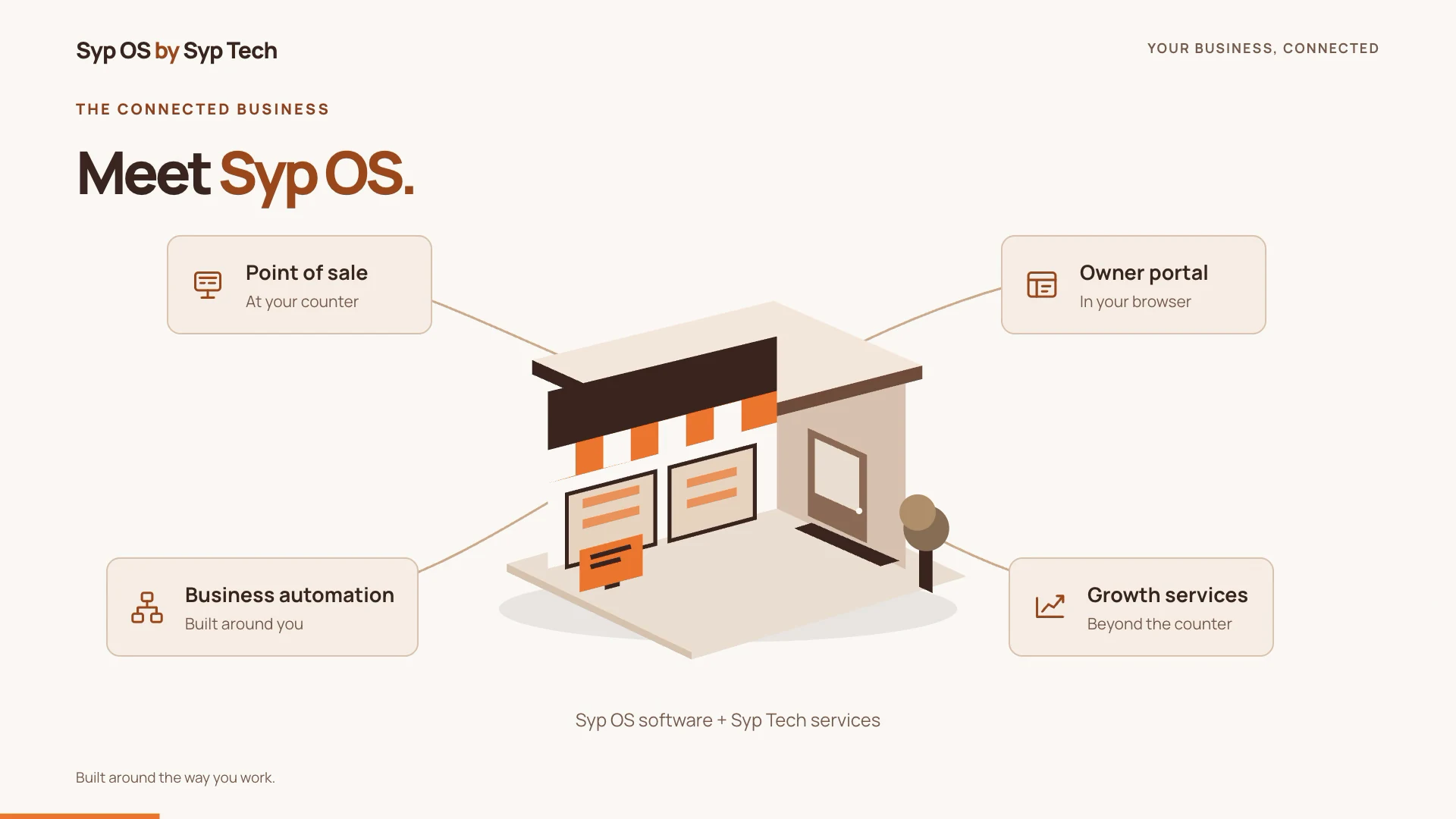 Syp OS by Syp Tech

YOUR BUSINESS, CONNECTED

THE CONNECTED BUSINESS

Meet Syp OS.

Point of sale
At your counter

Owner portal
In your browser

Business automation
Built around you

Growth services
Beyond the counter

Syp OS software + Syp Tech services

Built around the way you work.